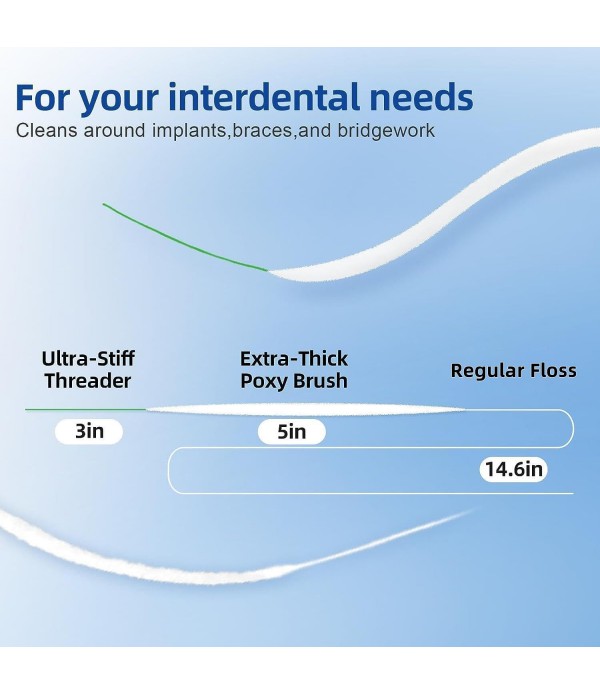 For your interdental needs
Cleans around implants,braces,and bridgework

Ultra-Stiff Threader

Extra-Thick Poxy Brush

Regular Floss

3in

5in

14.6in